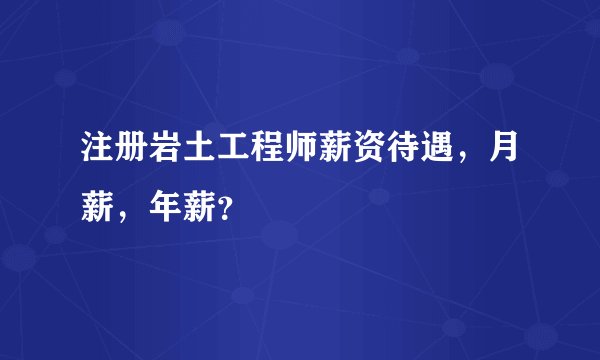 注册岩土工程师薪资待遇，月薪，年薪?